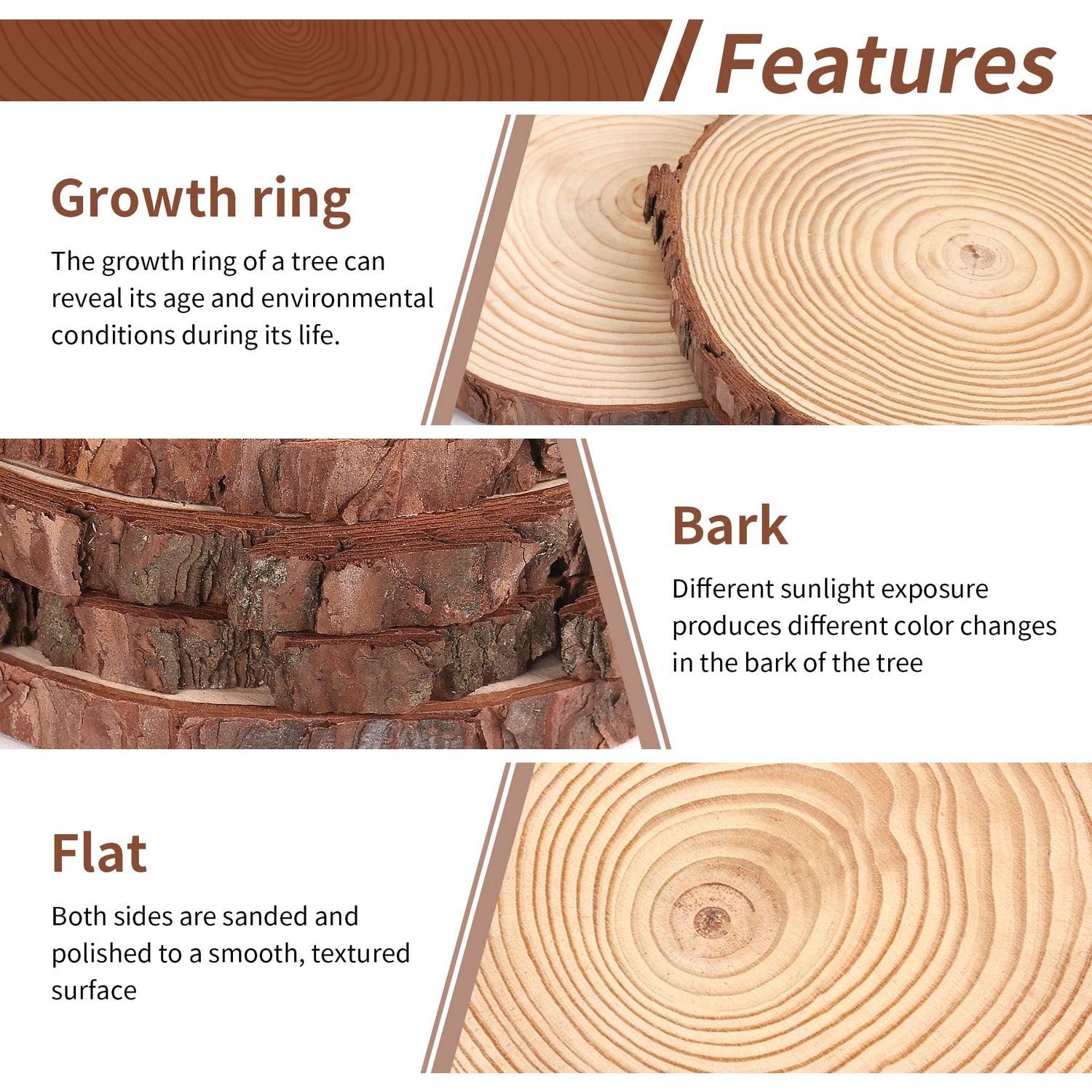 Features

Growth ring

The growth ring of a tree can reveal its age and environmental conditions during its life.

Bark

Different sunlight exposure produces different color changes in the bark of the tree

Flat

Both sides are sanded and polished to a smooth, textured surface